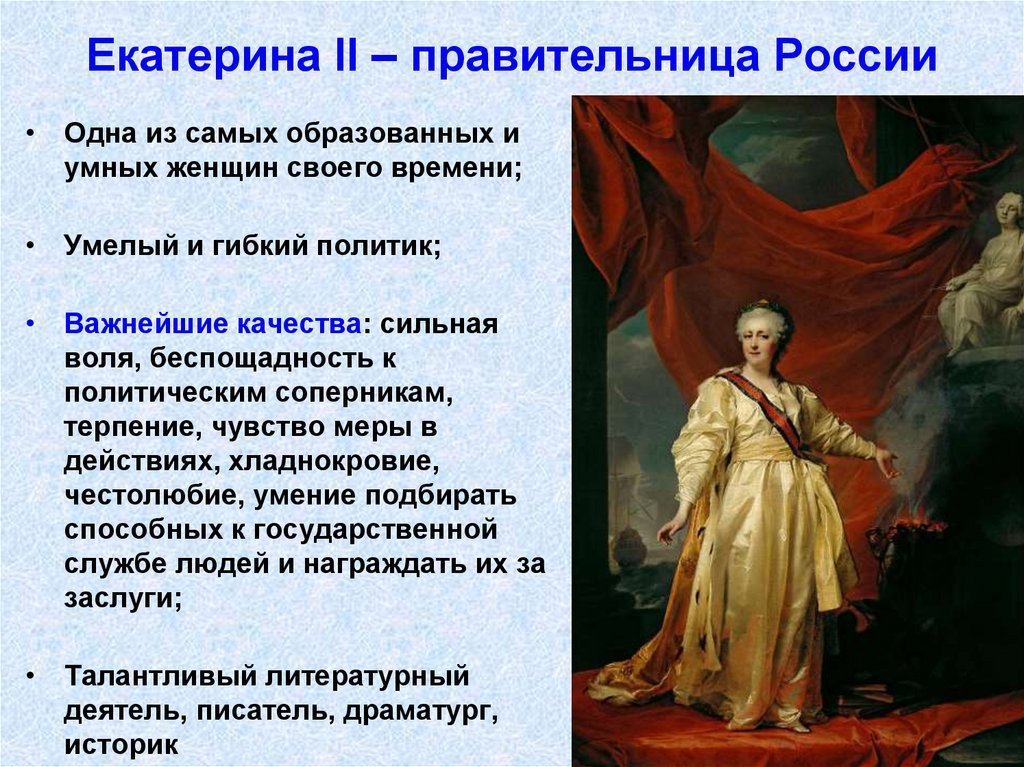 Екатерина II – правительница России

• Одна из самых образованных и умных женщин своего времени;

• Умелый и гибкий политик;

• Важнейшие качества: сильная воля, беспощадность к политическим соперникам, терпение, чувство меры в действиях, хладнокровие, честолюбие, умение подбирать способных к государственной службе людей и награждать их за заслуги;

• Талантливый литературный деятель, писатель, драматург, историк